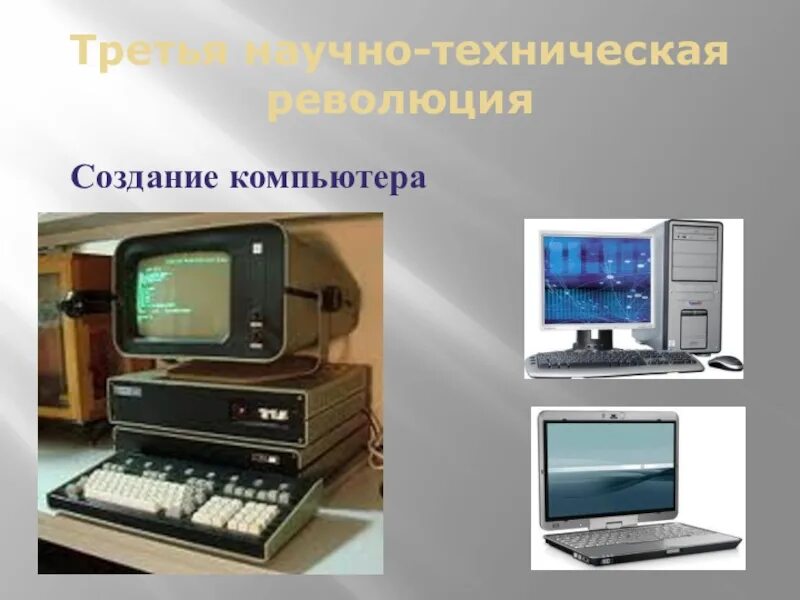 Третья научно-техническая революция

Создание компьютера